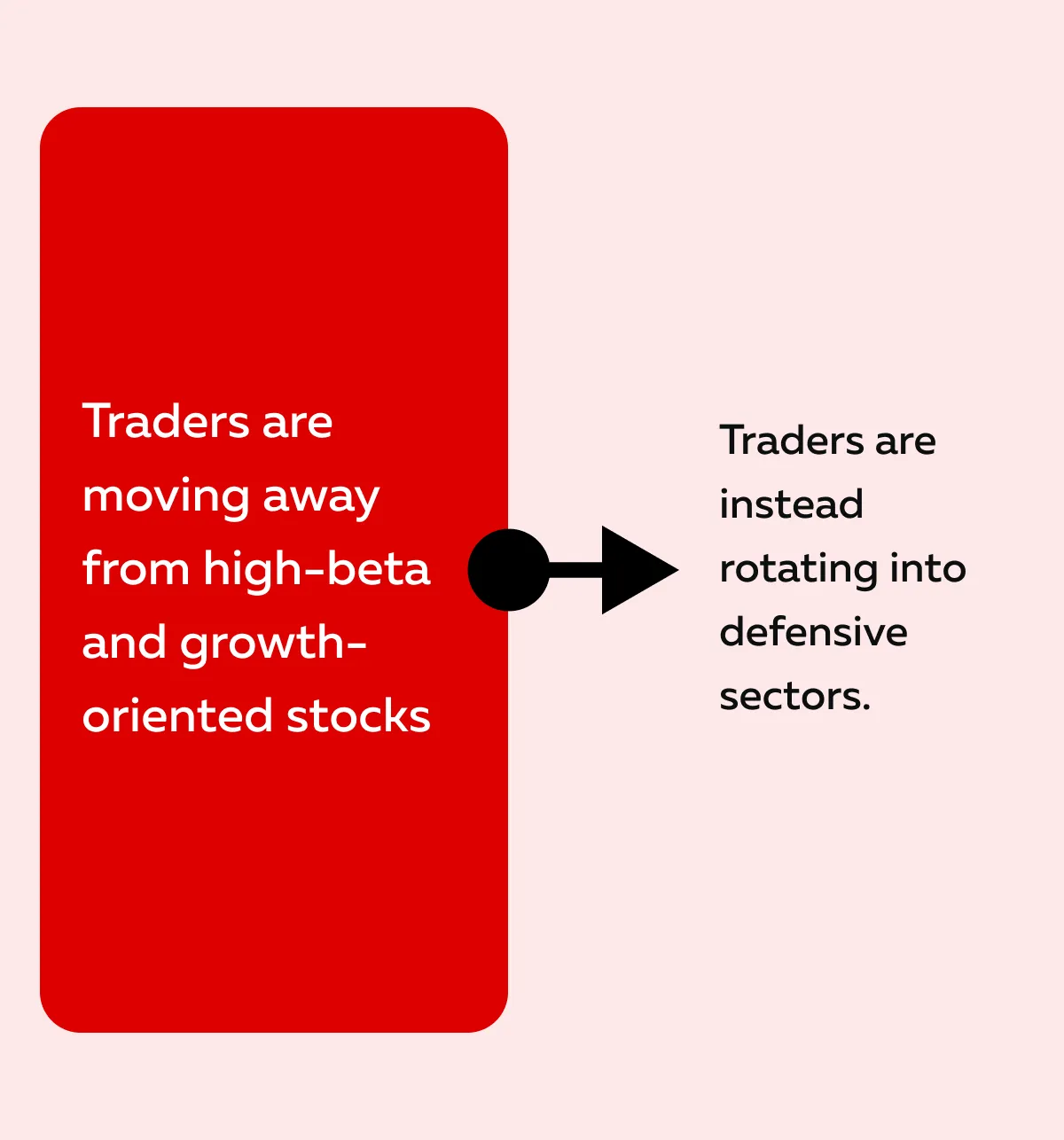 Traders are moving away from high-beta and growth-oriented stocks

Traders are instead rotating into defensive sectors.